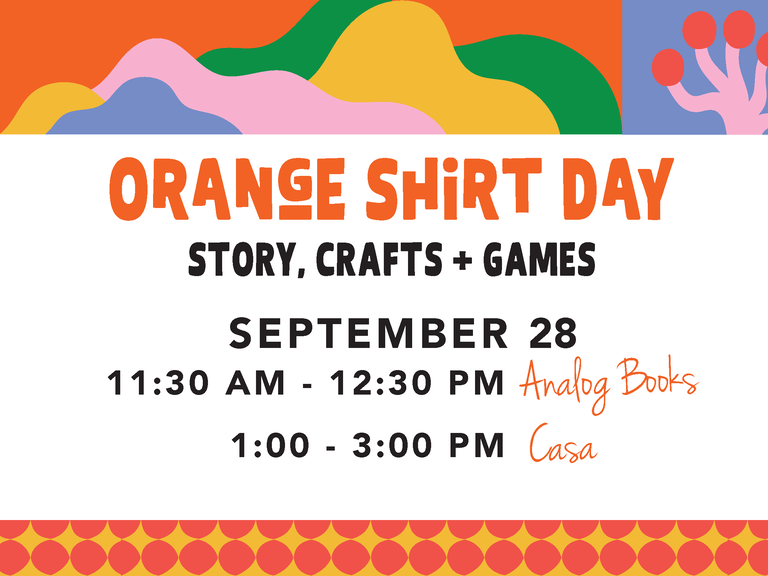 ORANGE SHIRT DAY

STORY, CRAFTS + GAMES

SEPTEMBER 28

11:30 AM - 12:30 PM Analog Books

1:00 - 3:00 PM Casa